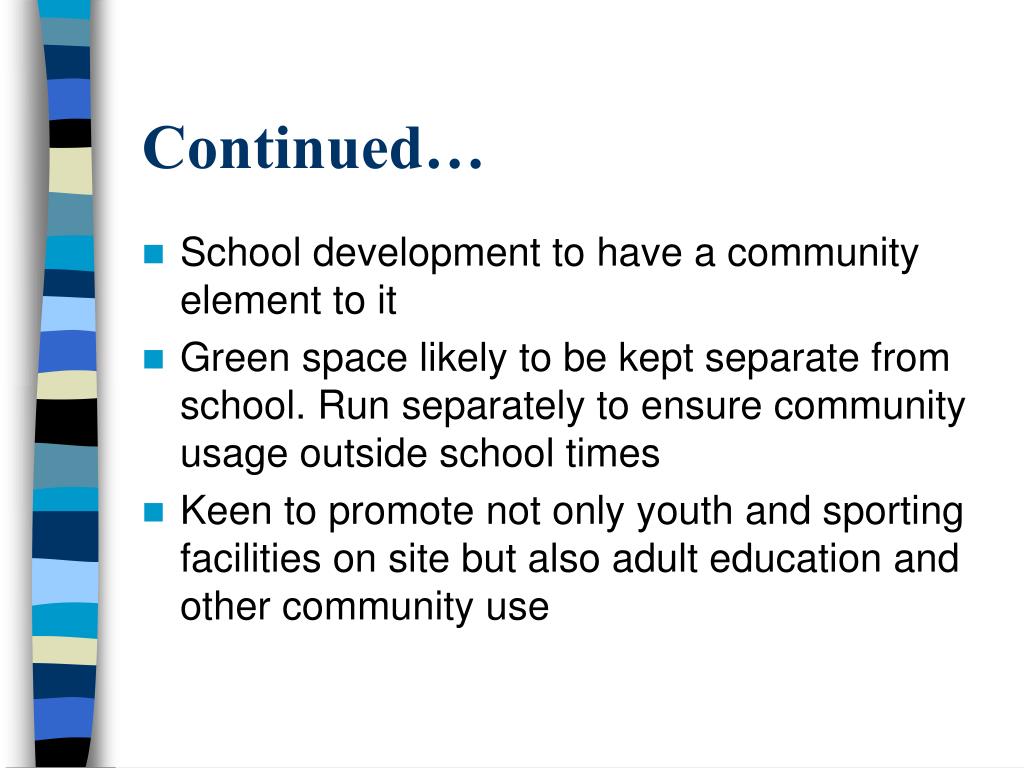 Continued…

- School development to have a community element to it
- Green space likely to be kept separate from school. Run separately to ensure community usage outside school times
- Keen to promote not only youth and sporting facilities on site but also adult education and other community use